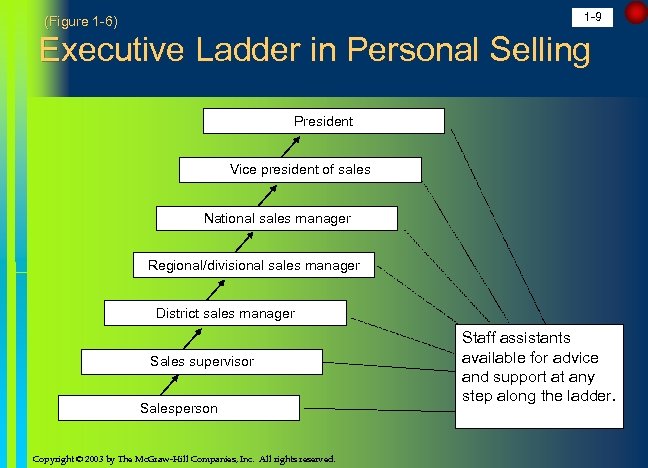 (Figure 1-6)

1-9

Executive Ladder in Personal Selling

President

Vice president of sales

National sales manager

Regional/divisional sales manager

District sales manager

Sales supervisor

Salesperson

Staff assistants available for advice and support at any step along the ladder.

Copyright © 2003 by The McGraw-Hill Companies, Inc. All rights reserved.